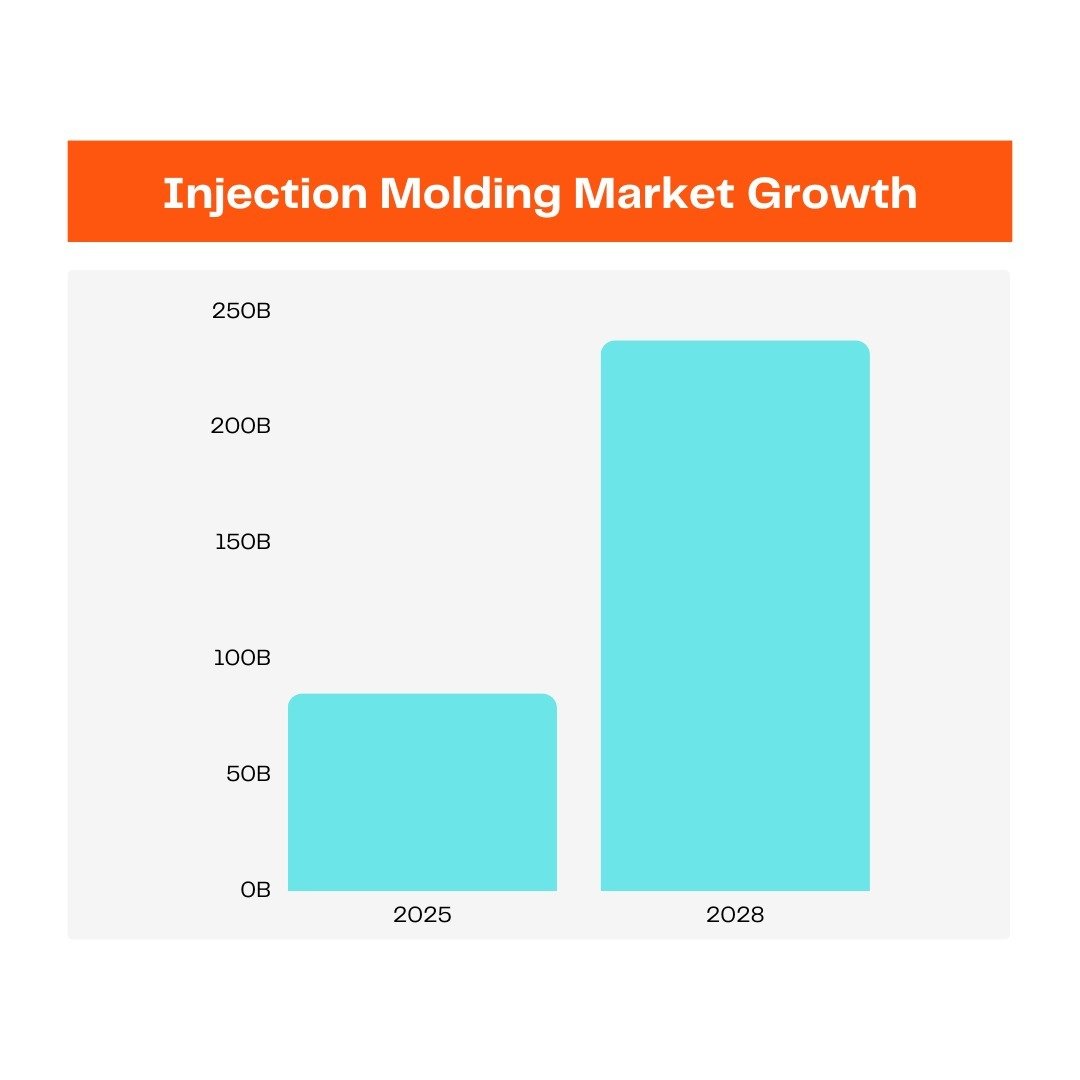 Injection Molding Market Growth

250B
200B
150B
100B
50B
0B

2025
2028